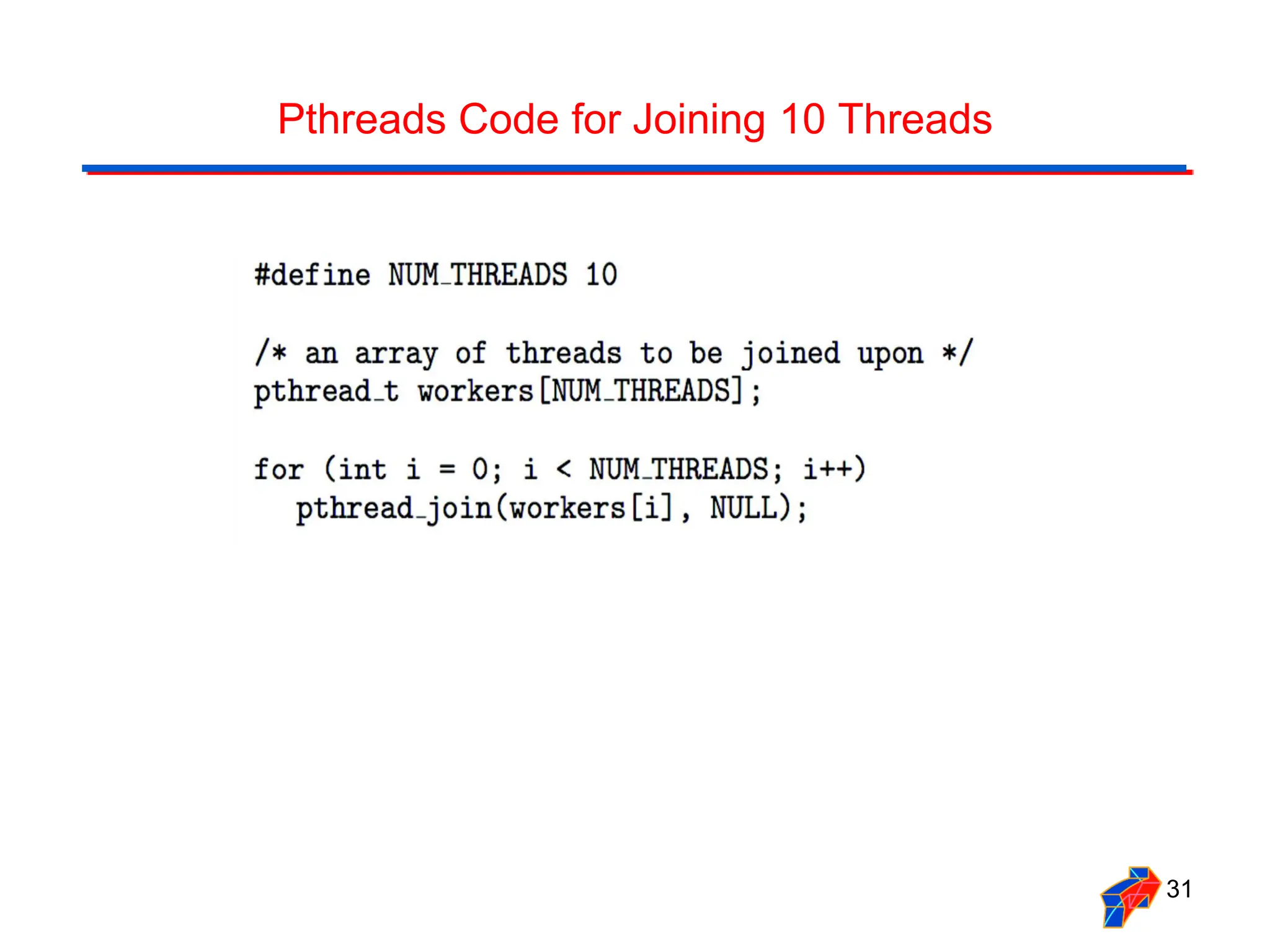 Pthreads Code for Joining 10 Threads

#define NUM_THREADS 10

/* an array of threads to be joined upon */
pthread_t workers[NUM_THREADS];

for (int i = 0; i < NUM_THREADS; i++)
   pthread_join(workers[i], NULL);

31